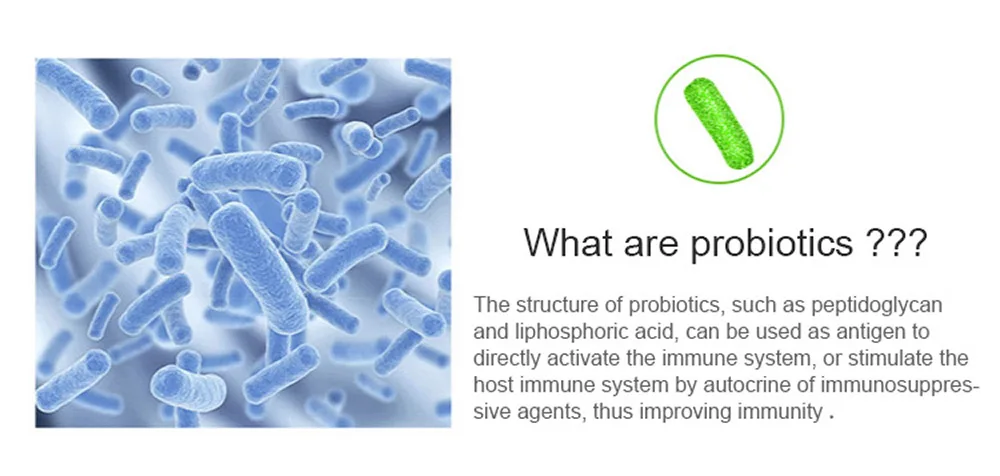 What are probiotics ???

The structure of probiotics, such as peptidoglycan and liphosphoric acid, can be used as antigen to directly activate the immune system, or stimulate the host immune system by autocrine of immunosuppressive agents, thus improving immunity .